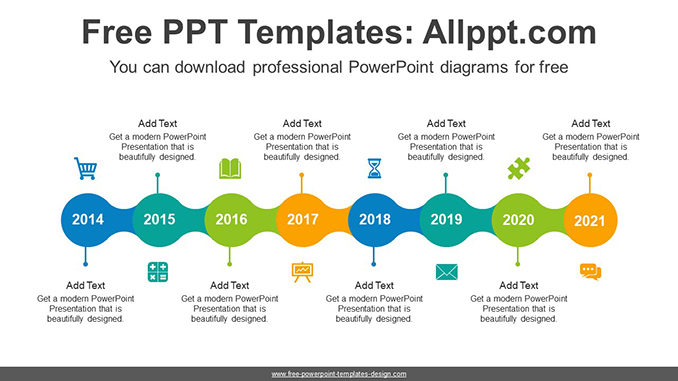 Free PPT Templates: Allppt.com

You can download professional PowerPoint diagrams for free

Add Text
Get a modern PowerPoint Presentation that is beautifully designed.

Add Text
Get a modern PowerPoint Presentation that is beautifully designed.

Add Text
Get a modern PowerPoint Presentation that is beautifully designed.

Add Text
Get a modern PowerPoint Presentation that is beautifully designed.

2014 2015 2016 2017 2018 2019 2020 2021

Add Text
Get a modern PowerPoint Presentation that is beautifully designed.

Add Text
Get a modern PowerPoint Presentation that is beautifully designed.

Add Text
Get a modern PowerPoint Presentation that is beautifully designed.

Add Text
Get a modern PowerPoint Presentation that is beautifully designed.

www.free-powerpoint-templates-design.com